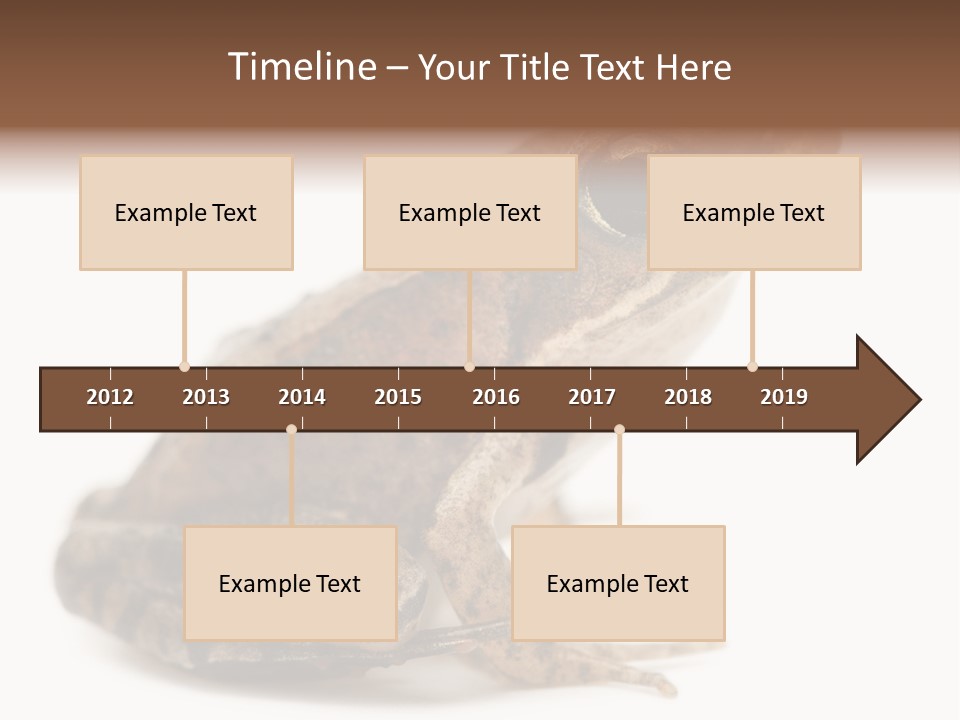 Timeline – Your Title Text Here

Example Text

Example Text

Example Text

2012 2013 2014 2015 2016 2017 2018 2019

Example Text

Example Text